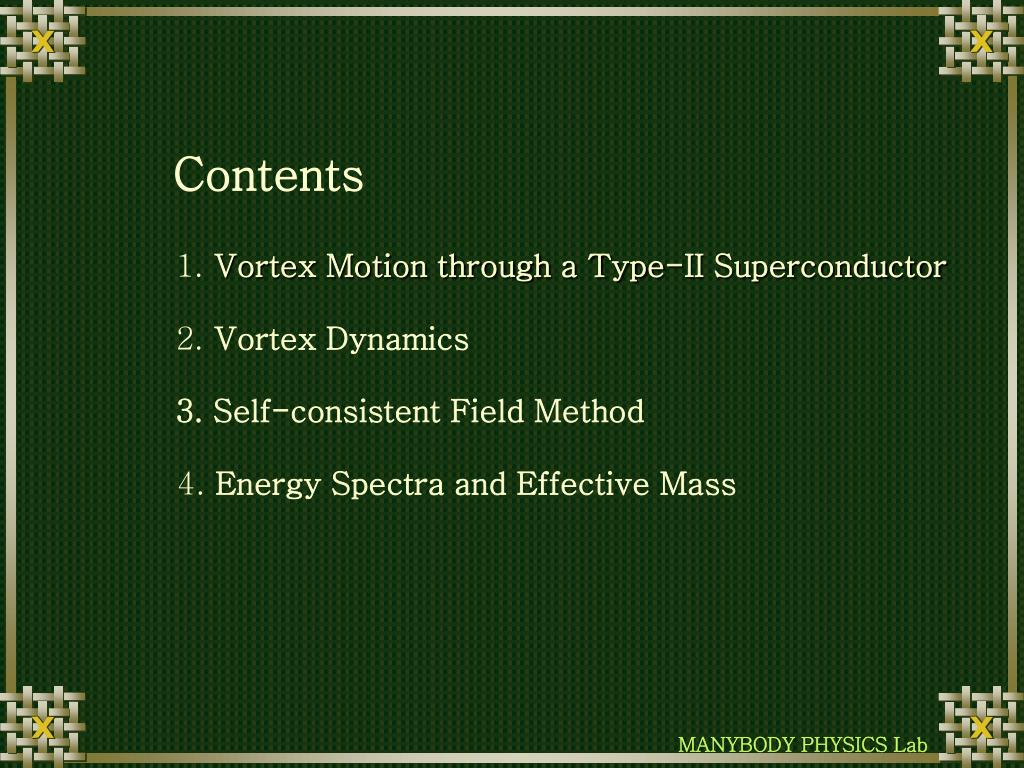 Contents

1. Vortex Motion through a Type-II Superconductor

2. Vortex Dynamics

3. Self-consistent Field Method

4. Energy Spectra and Effective Mass

MANYBODY PHYSICS Lab